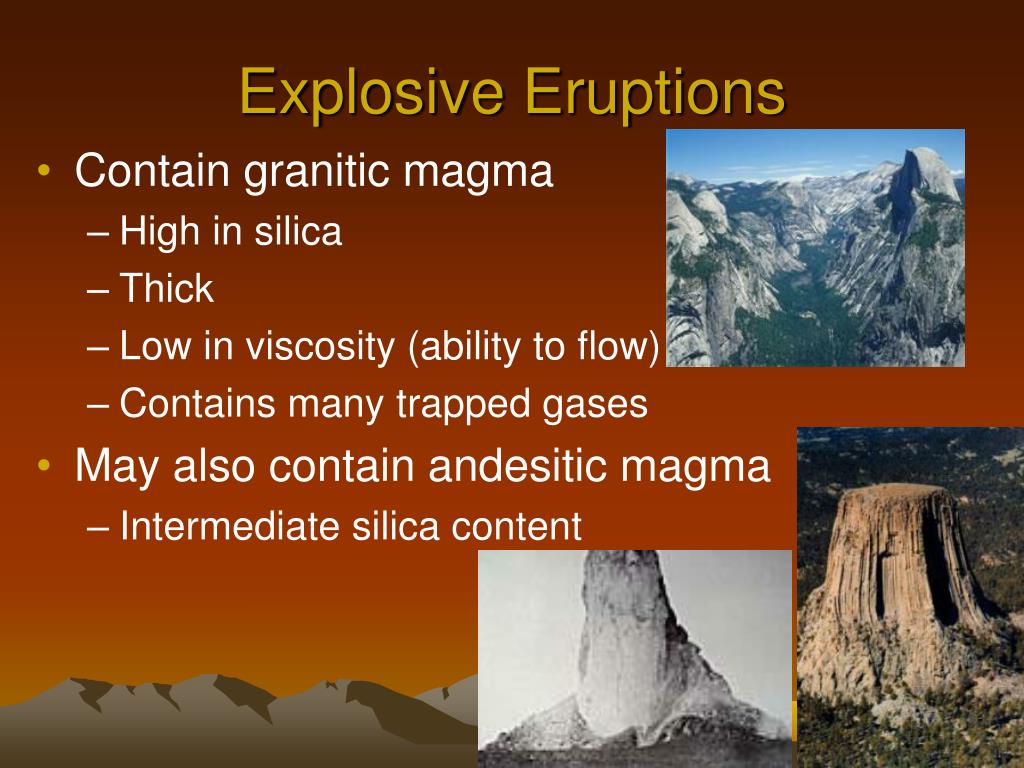 Explosive Eruptions

• Contain granitic magma
– High in silica
– Thick
– Low in viscosity (ability to flow)
– Contains many trapped gases

• May also contain andesitic magma
– Intermediate silica content